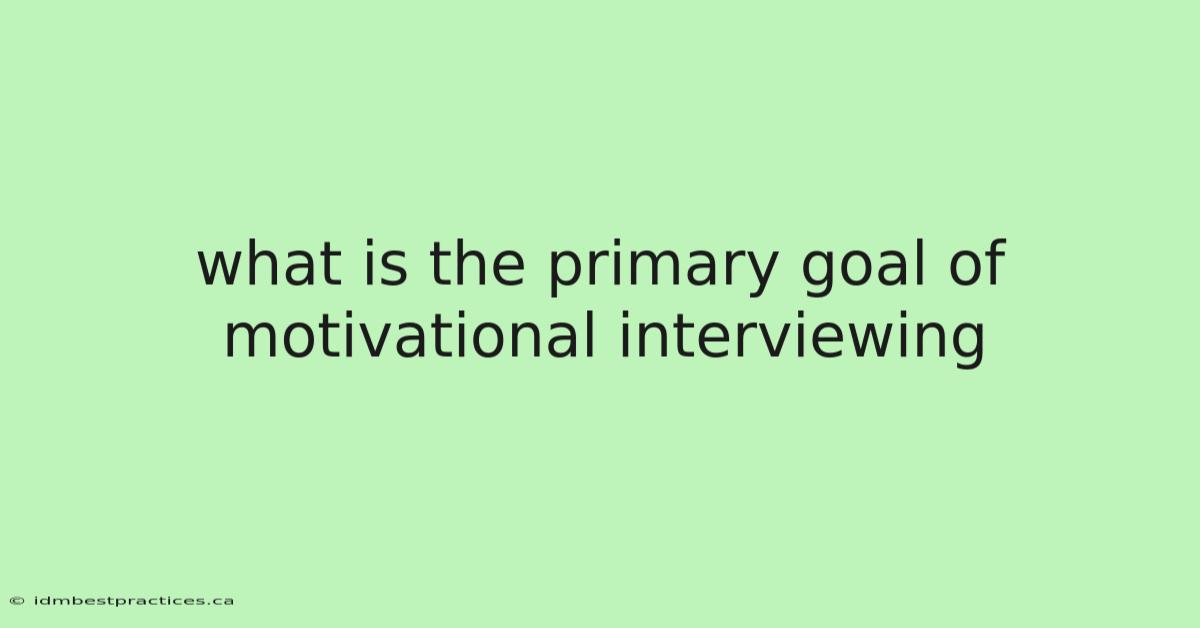 what is the primary goal of motivational interviewing

© idmbestpractices.ca